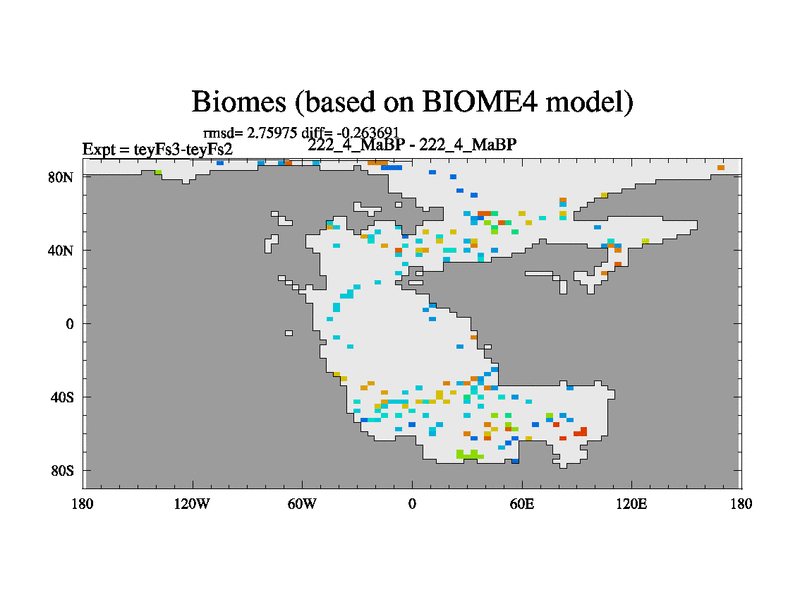 Biomes (based on BIOME4 model)

rmsd= 2.75975 diff= -0.263691
Expt = teyFs3-teyFs2
222_4_MaBP - 222_4_MaBP

80N
40N
0
40S
80S

180
120W
60W
0
60E
120E
180